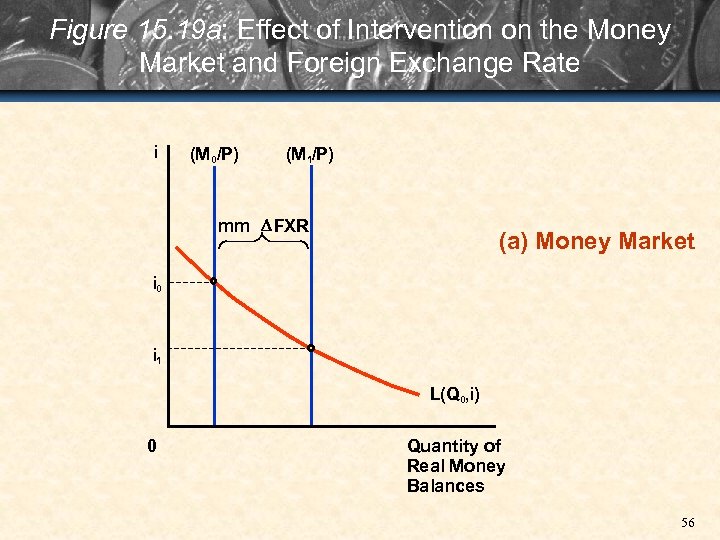 Figure 15.19a: Effect of Intervention on the Money Market and Foreign Exchange Rate

i

$(M_0/P)$

$(M_1/P)$

mm $\Delta$FXR

(a) Money Market

$i_0$

$i_1$

$L(Q_0,i)$

0

Quantity of Real Money Balances

56